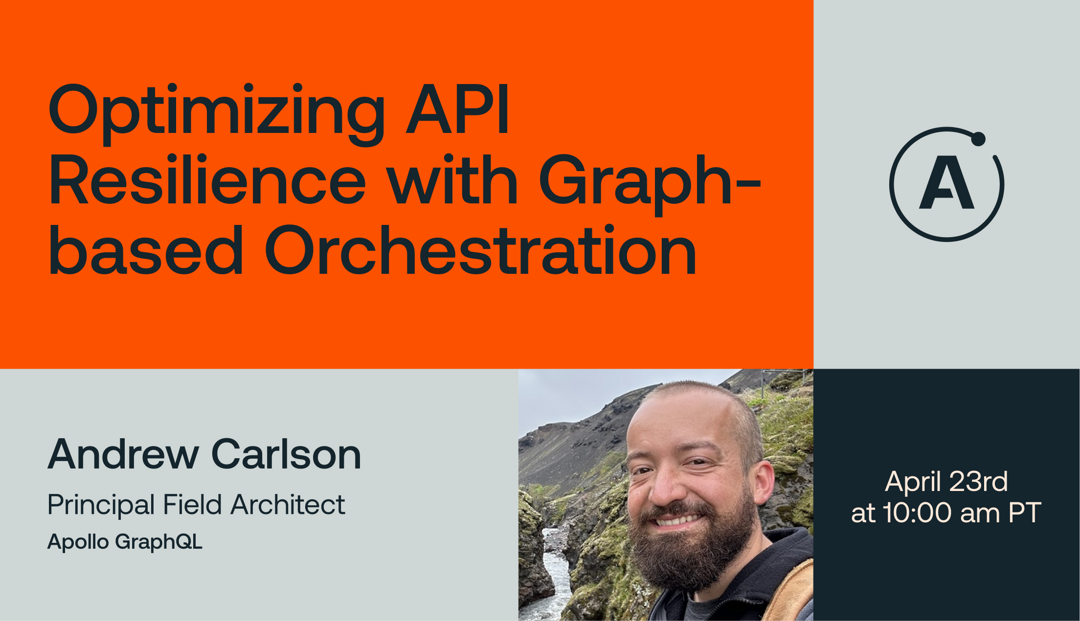 Optimizing API Resilience with Graph-based Orchestration

A

Andrew Carlson

Principal Field Architect

Apollo GraphQL

April 23rd
at 10:00 am PT